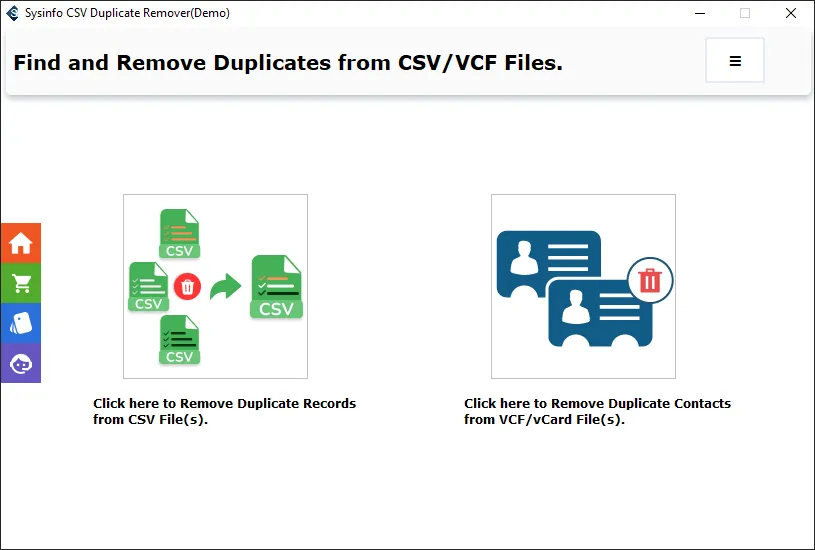 Sysinfo CSV Duplicate Remover(Demo)

Find and Remove Duplicates from CSV/VCF Files.

CSV
CSV
CSV
CSV

Click here to Remove Duplicate Records from CSV File(s).

Click here to Remove Duplicate Contacts from VCF/vCard File(s).